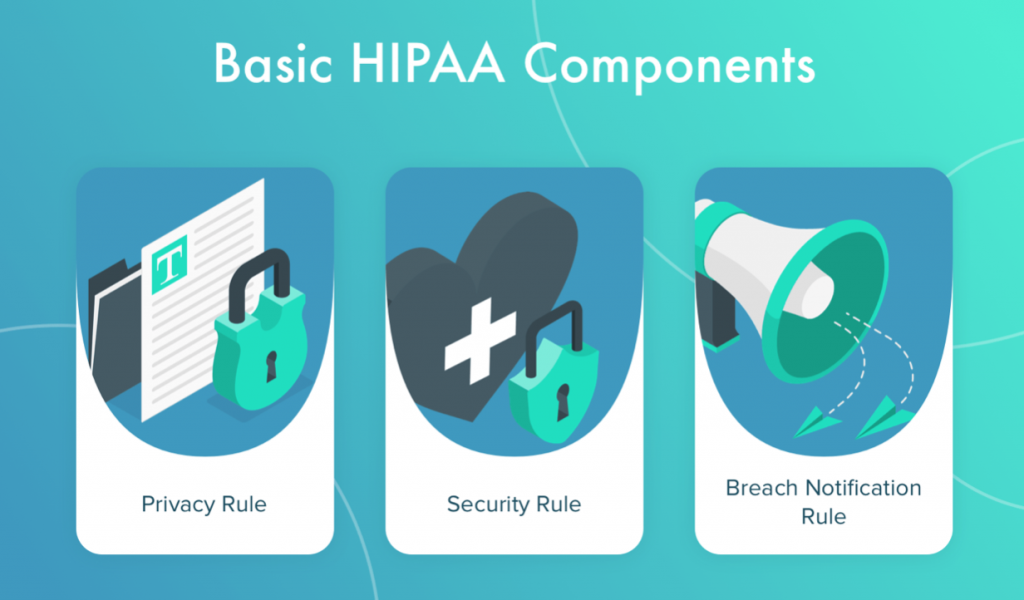 Basic HIPAA Components

T

Privacy Rule

Security Rule

Breach Notification Rule